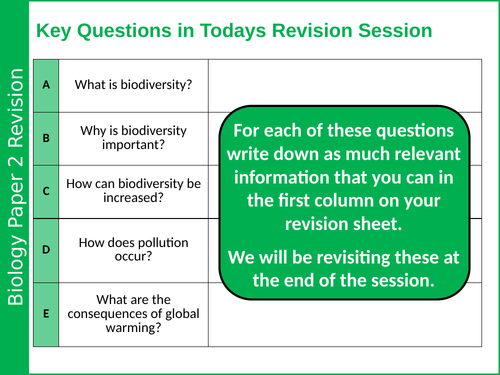 Biology Paper 2 Revision

Key Questions in Todays Revision Session

| A | What is biodiversity? | |
|---|---|---|
| B | Why is biodiversity important? | |
| C | How can biodiversity be increased? | |
| D | How does pollution occur? | |
| E | What are the consequences of global warming? | |

For each of these questions write down as much relevant information that you can in the first column on your revision sheet.

We will be revisiting these at the end of the session.